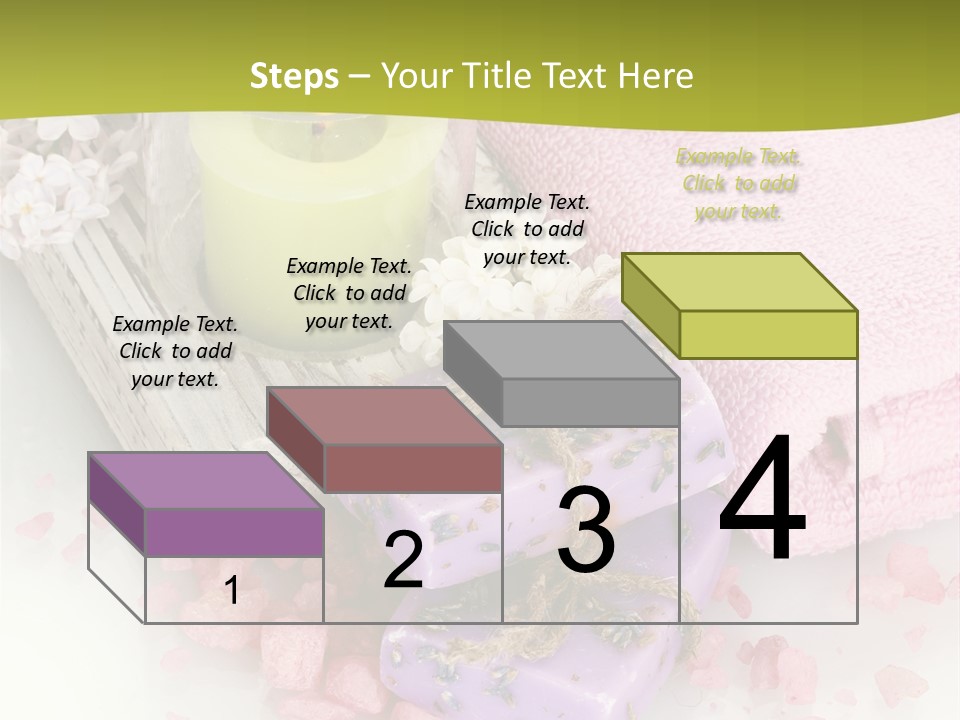 Steps – Your Title Text Here

Example Text. Click to add your text.

Example Text. Click to add your text.

Example Text. Click to add your text.

Example Text. Click to add your text.

1

2

3

4